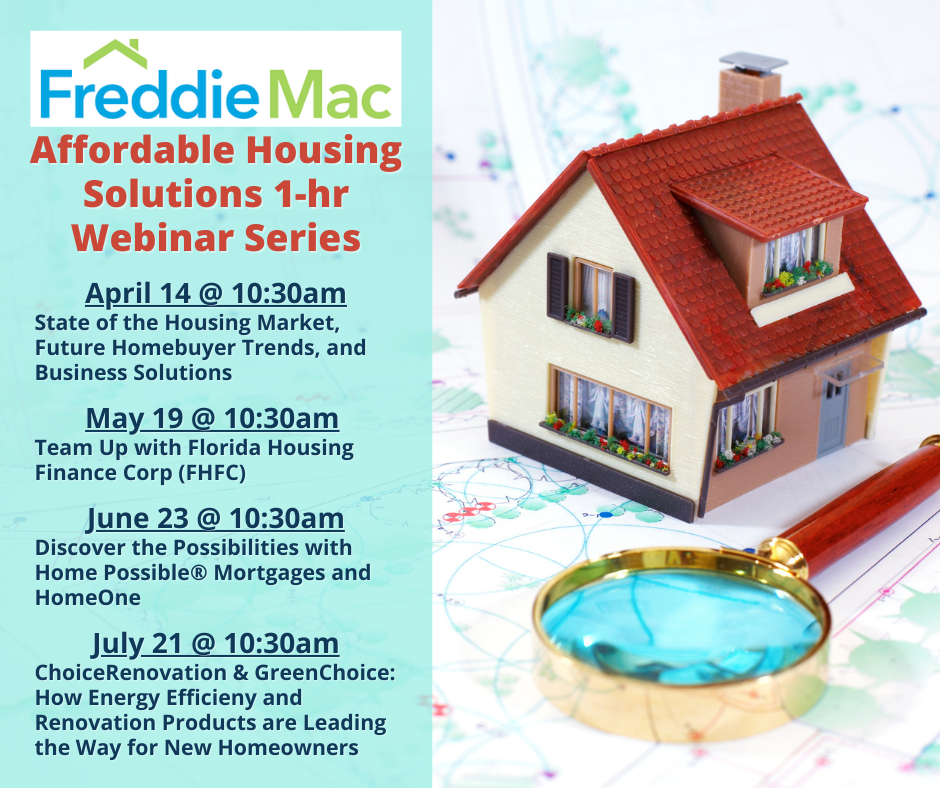 Freddie Mac

Affordable Housing Solutions 1-hr Webinar Series

April 14 @ 10:30am
State of the Housing Market, Future Homebuyer Trends, and Business Solutions

May 19 @ 10:30am
Team Up with Florida Housing Finance Corp (FHFC)

June 23 @ 10:30am
Discover the Possibilities with Home Possible® Mortgages and HomeOne

July 21 @ 10:30am
ChoiceRenovation & GreenChoice: How Energy Efficieny and Renovation Products are Leading the Way for New Homeowners